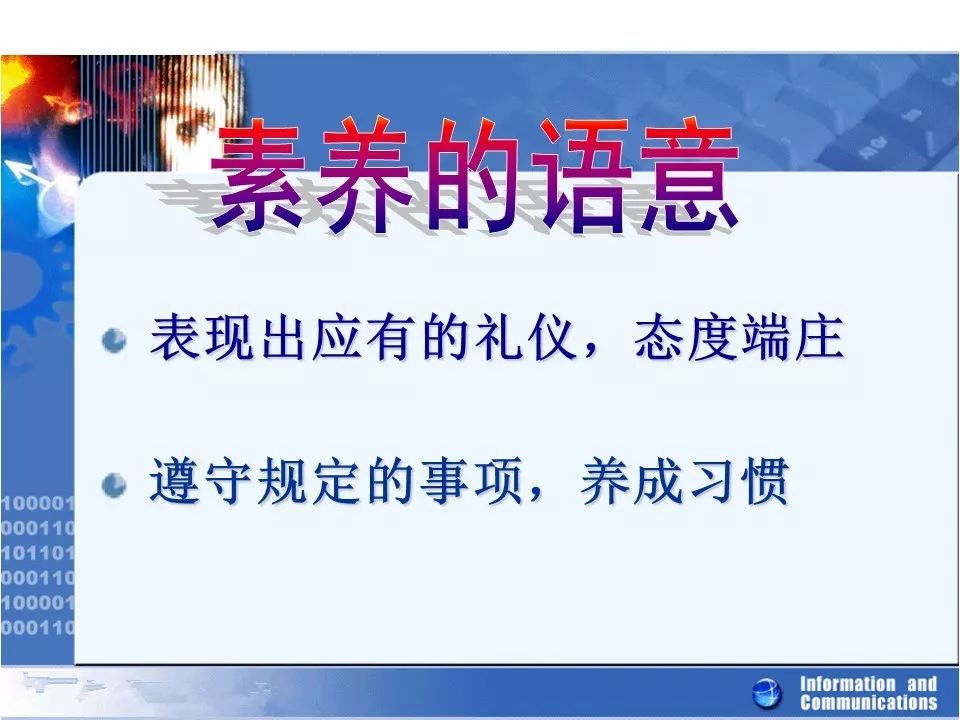 素养的语意

表现出应有的礼仪，态度端庄

遵守规定的事项，养成习惯

100001
000110
101101
000110
100001
000110

Information and Communications